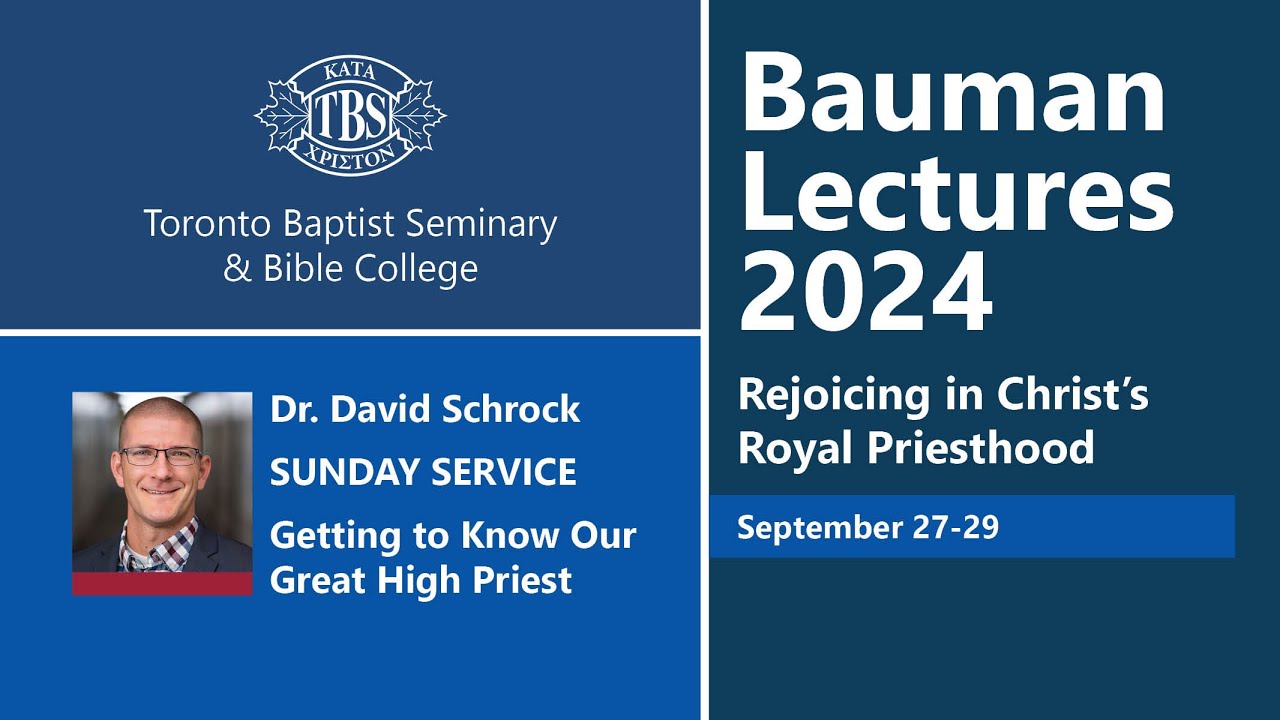 ΚΑΤΑ
TBS
ΧΡΙΣΤΟΝ

Toronto Baptist Seminary & Bible College

Dr. David Schrock

SUNDAY SERVICE

Getting to Know Our Great High Priest

Bauman Lectures 2024

Rejoicing in Christ's Royal Priesthood

September 27-29